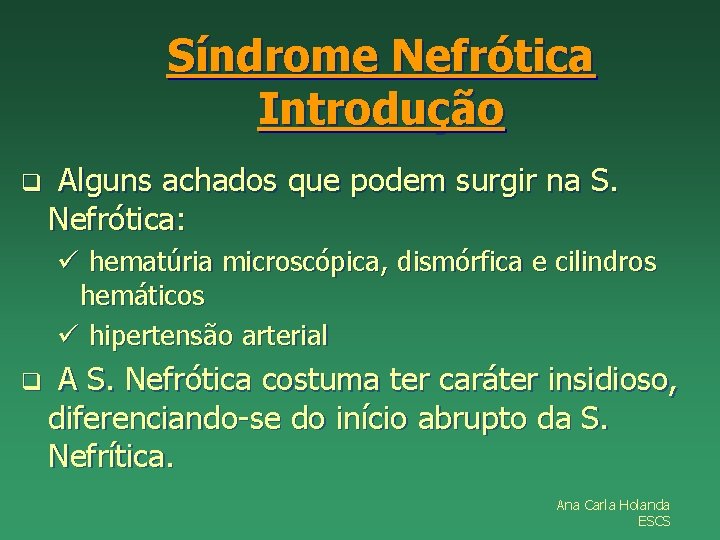 Síndrome Nefrótica
Introdução

❑ Alguns achados que podem surgir na S. Nefrótica:

✓ hematúria microscópica, dismórfica e cilindros hemáticos

✓ hipertensão arterial

❑ A S. Nefrótica costuma ter caráter insidioso, diferenciando-se do início abrupto da S. Nefrítica.

Ana Carla Holanda
ESCS